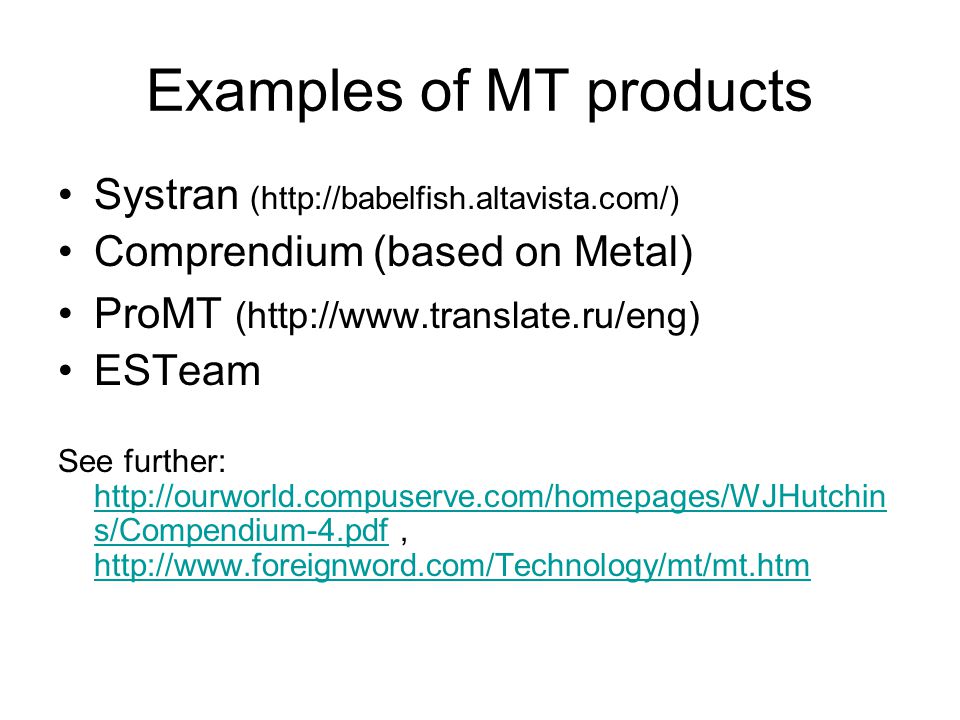 Examples of MT products

• Systran (http://babelfish.altavista.com/)
• Comprendium (based on Metal)
• ProMT (http://www.translate.ru/eng)
• ESTeam

See further: http://ourworld.compuserve.com/homepages/WJHutchins/Compendium-4.pdf , http://www.foreignword.com/Technology/mt/mt.htm